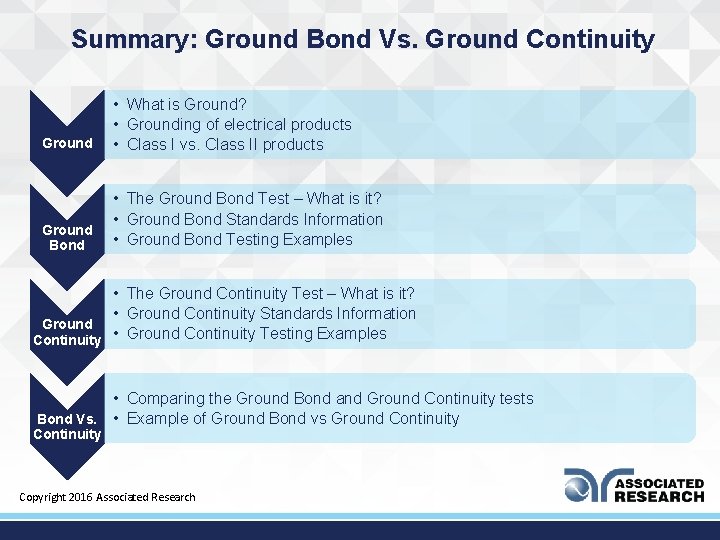 Summary: Ground Bond Vs. Ground Continuity

Ground
• What is Ground?
• Grounding of electrical products
• Class I vs. Class II products

Ground Bond
• The Ground Bond Test – What is it?
• Ground Bond Standards Information
• Ground Bond Testing Examples

Ground Continuity
• The Ground Continuity Test – What is it?
• Ground Continuity Standards Information
• Ground Continuity Testing Examples

Bond Vs. Continuity
• Comparing the Ground Bond and Ground Continuity tests
• Example of Ground Bond vs Ground Continuity

Copyright 2016 Associated Research

ASSOCIATED RESEARCH